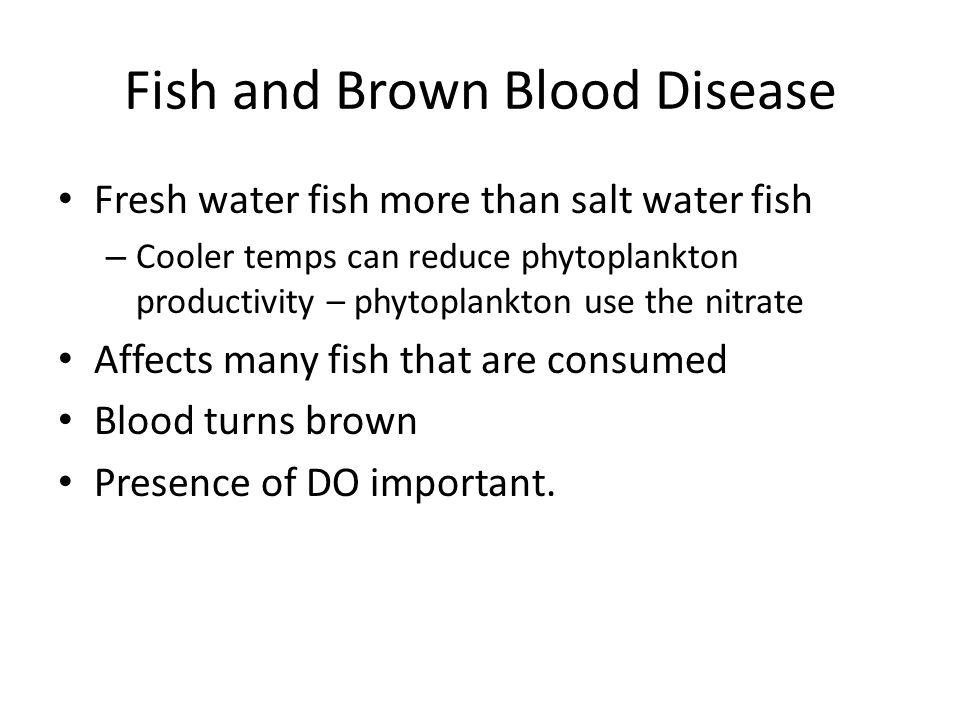 Fish and Brown Blood Disease

• Fresh water fish more than salt water fish
  – Cooler temps can reduce phytoplankton productivity – phytoplankton use the nitrate
• Affects many fish that are consumed
• Blood turns brown
• Presence of DO important.